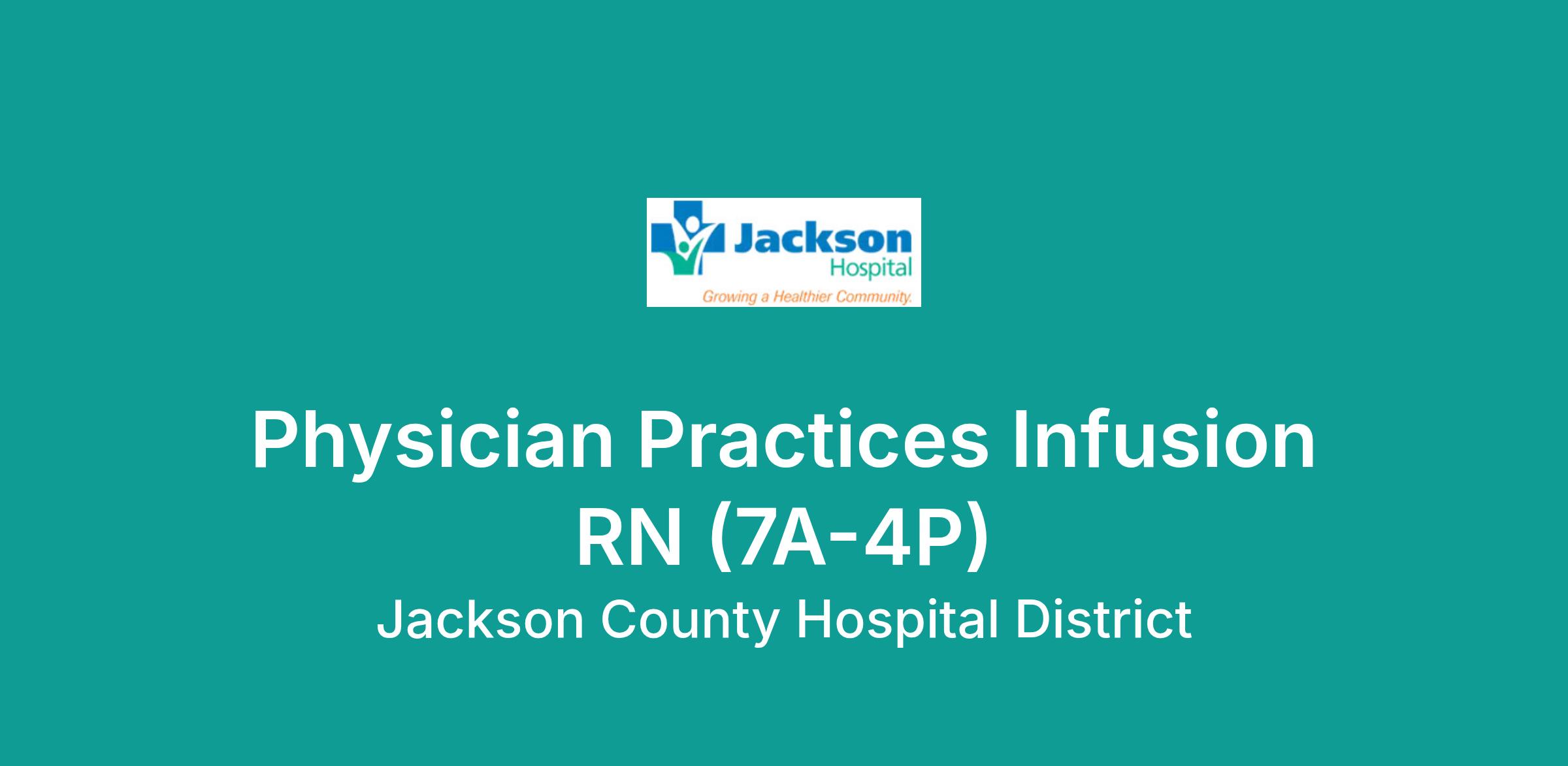 Jackson
Hospital
Growing a Healthier Community.

Physician Practices Infusion RN (7A-4P)

Jackson County Hospital District